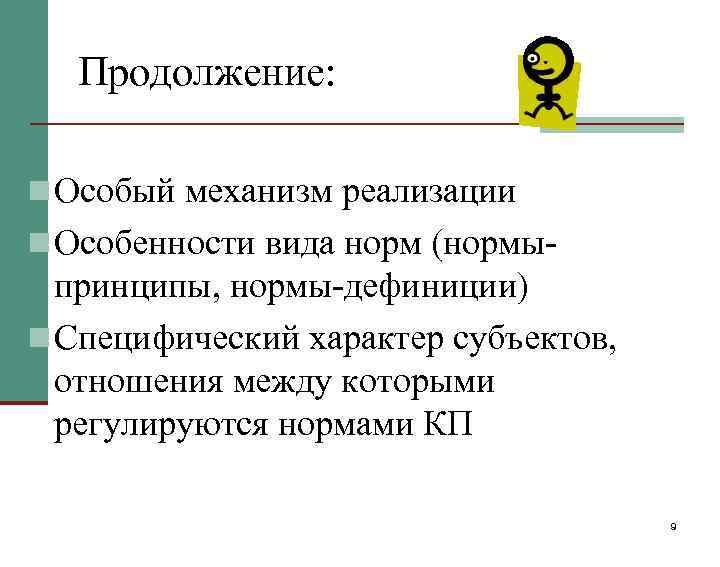 Продолжение:

Особый механизм реализации

Особенности вида норм (нормы-принципы, нормы-дефиниции)

Специфический характер субъектов, отношения между которыми регулируются нормами КП

9